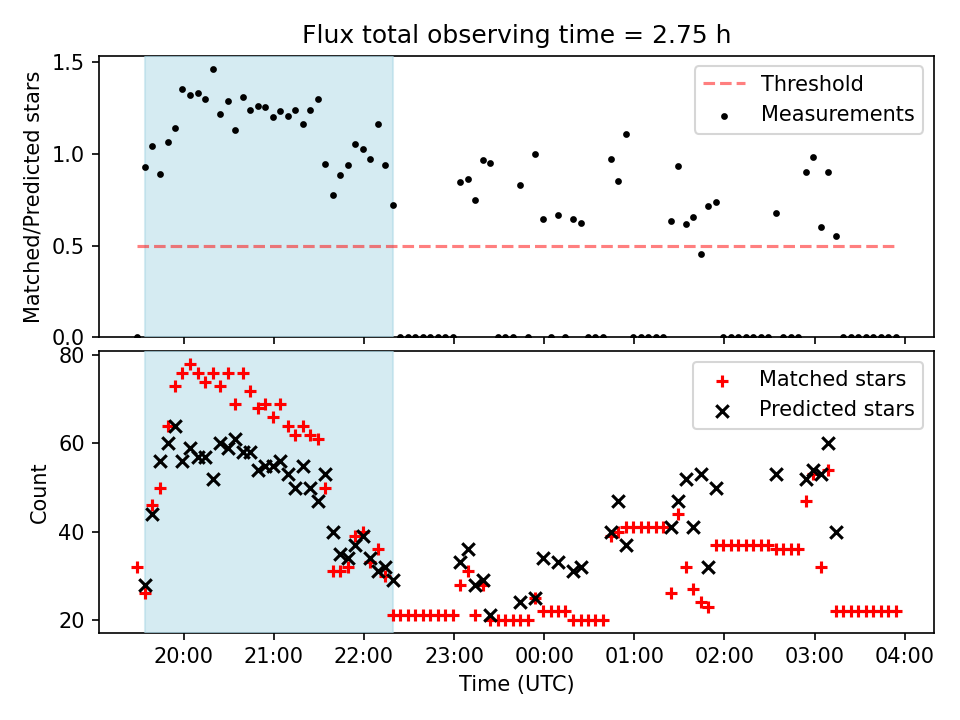 Flux total observing time = 2.75 h

Matched/Predicted stars

1.5
1.0
0.5
0.0

Threshold
Measurements

Count

80
60
40
20

Matched stars
Predicted stars

20:00 21:00 22:00 23:00 00:00 01:00 02:00 03:00 04:00

Time (UTC)